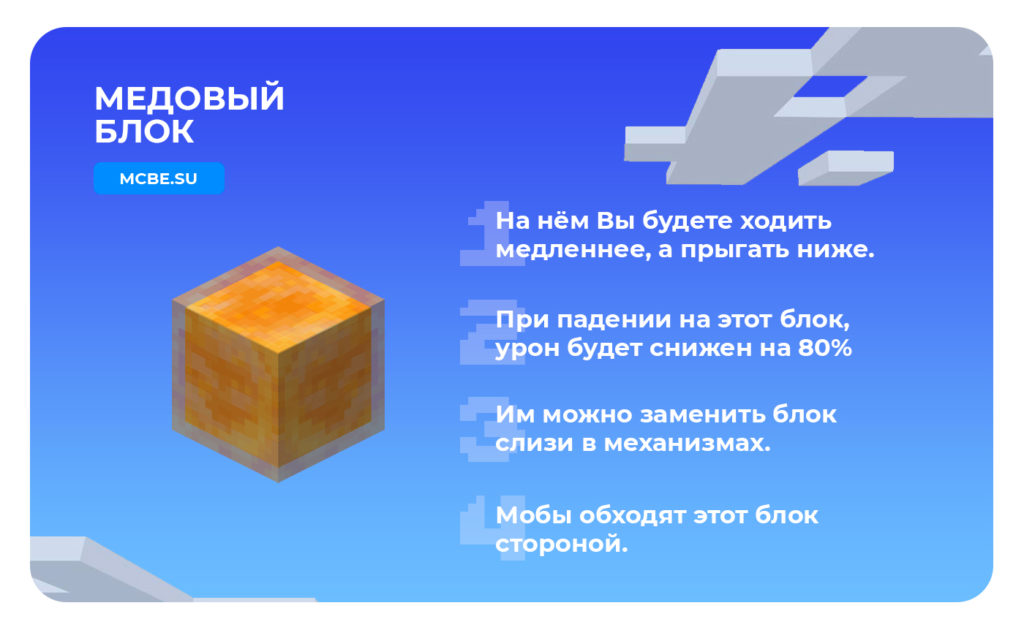 МЕДОВЫЙ БЛОК

MCBE.SU

1 На нём Вы будете ходить медленнее, а прыгать ниже.

2 При падении на этот блок, урон будет снижен на 80%

3 Им можно заменить блок слизи в механизмах.

4 Мобы обходят этот блок стороной.